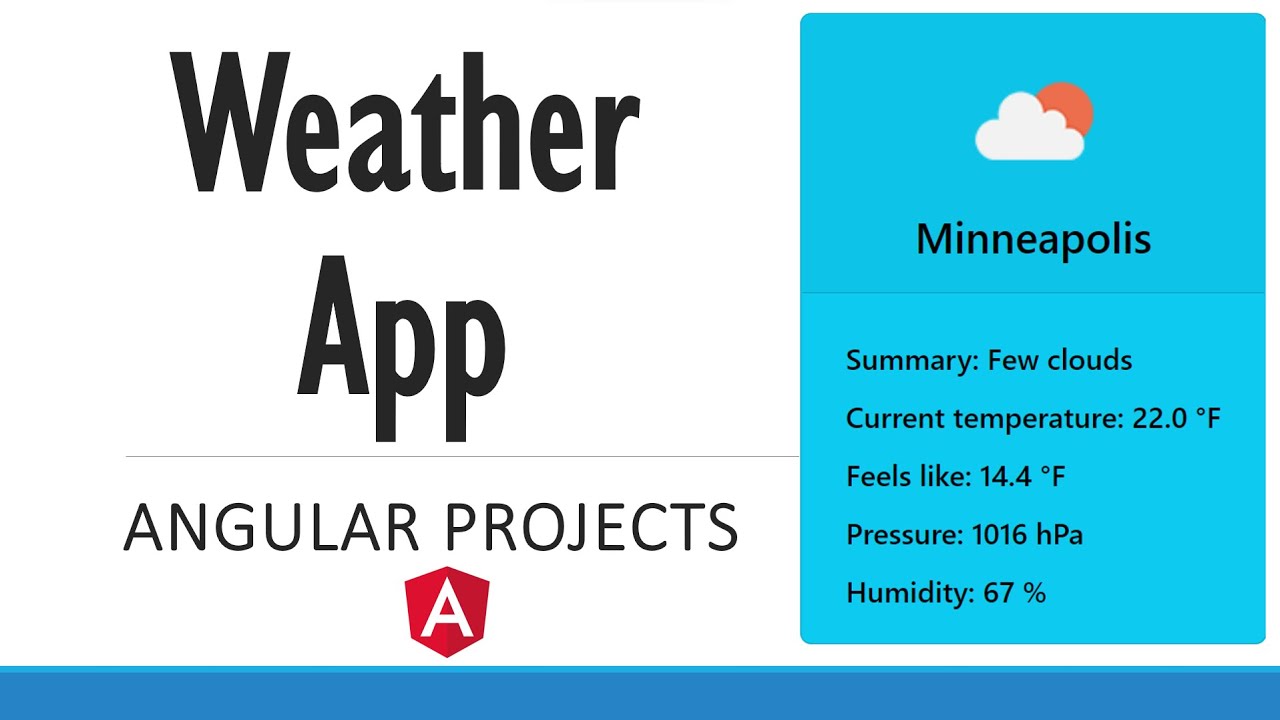 Weather App

ANGULAR PROJECTS

A

Minneapolis

Summary: Few clouds

Current temperature: 22.0 °F

Feels like: 14.4 °F

Pressure: 1016 hPa

Humidity: 67 %